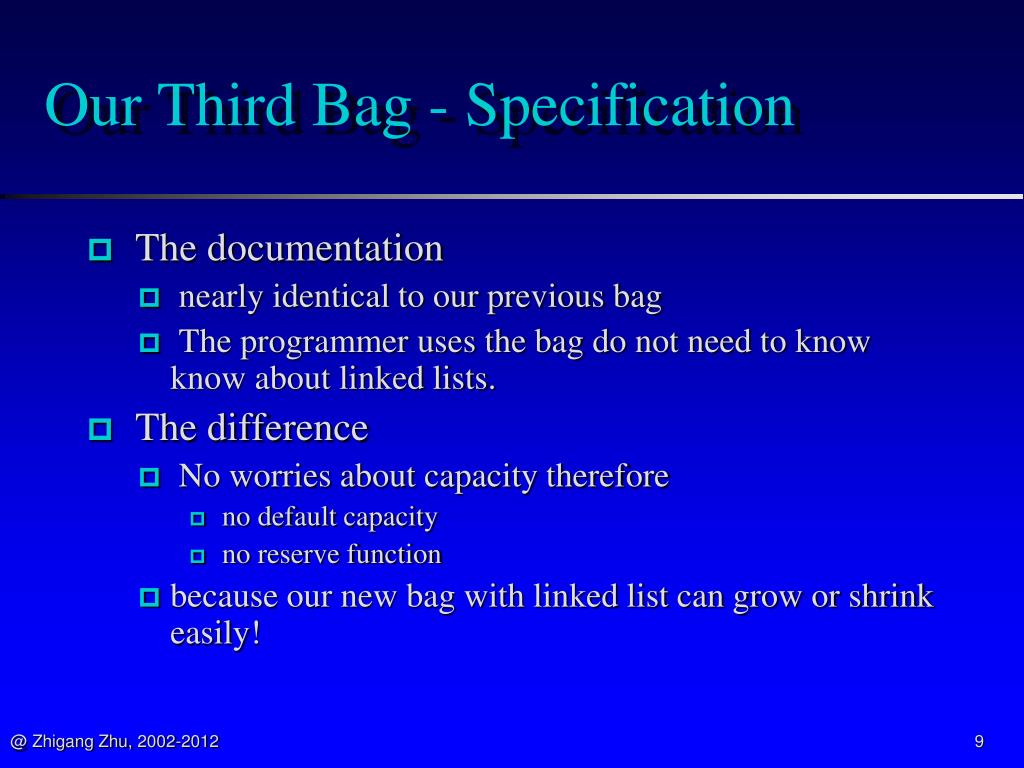 Our Third Bag - Specification

The documentation

nearly identical to our previous bag

The programmer uses the bag do not need to know know about linked lists.

The difference

No worries about capacity therefore

no default capacity

no reserve function

because our new bag with linked list can grow or shrink easily!

@ Zhigang Zhu, 2002-2012

9